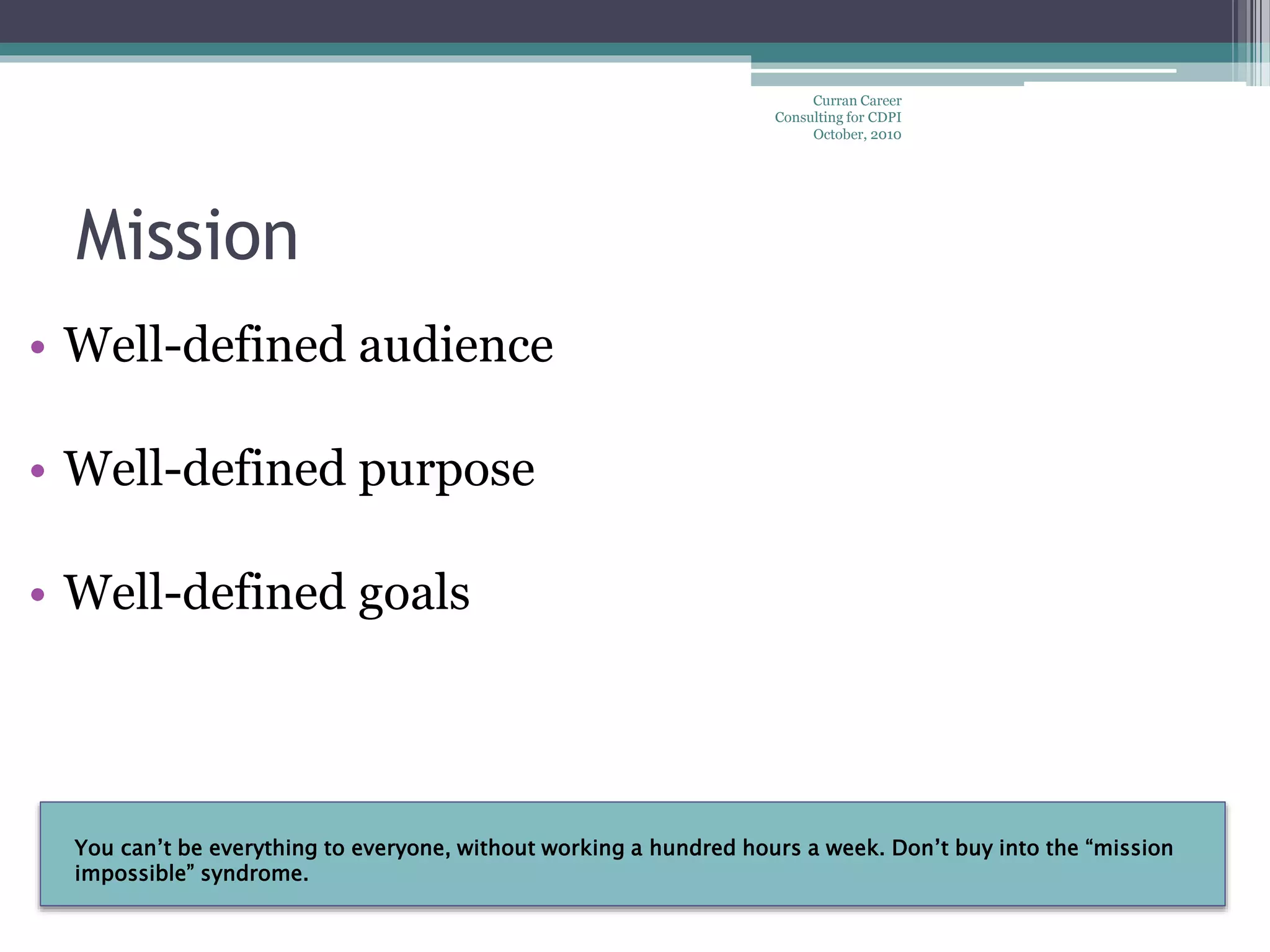 Curran Career
Consulting for CDPI
October, 2010

Mission

• Well-defined audience

• Well-defined purpose

• Well-defined goals

You can’t be everything to everyone, without working a hundred hours a week. Don’t buy into the “mission impossible” syndrome.